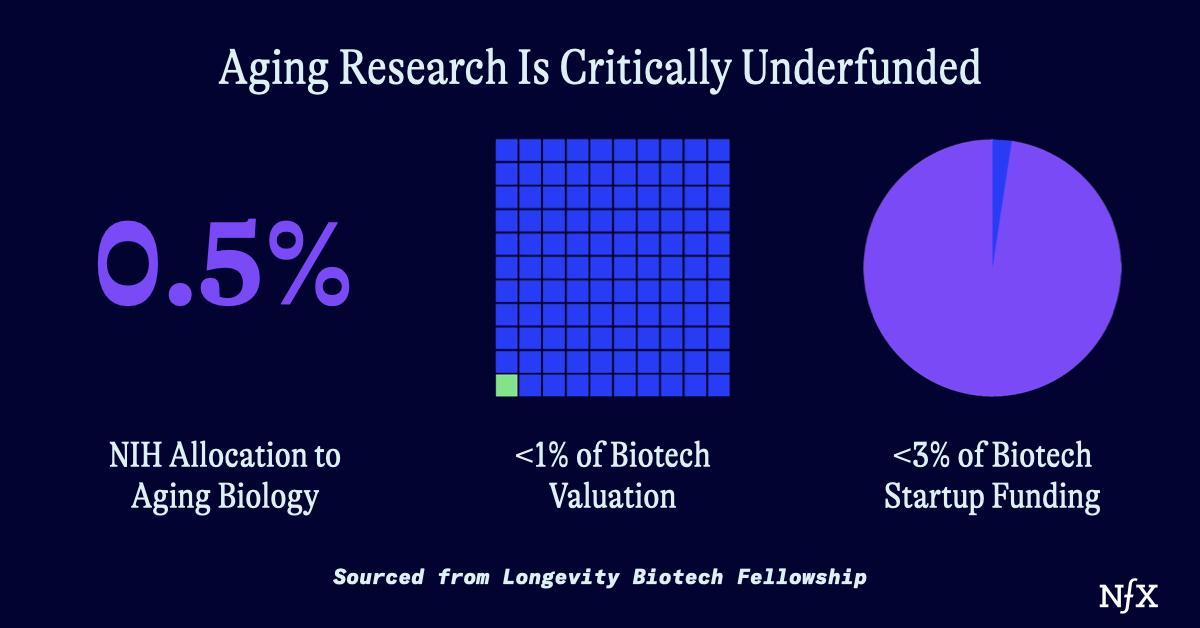 Aging Research Is Critically Underfunded

0.5%

NIH Allocation to Aging Biology

<1% of Biotech Valuation

<3% of Biotech Startup Funding

Sourced from Longevity Biotech Fellowship

NfX